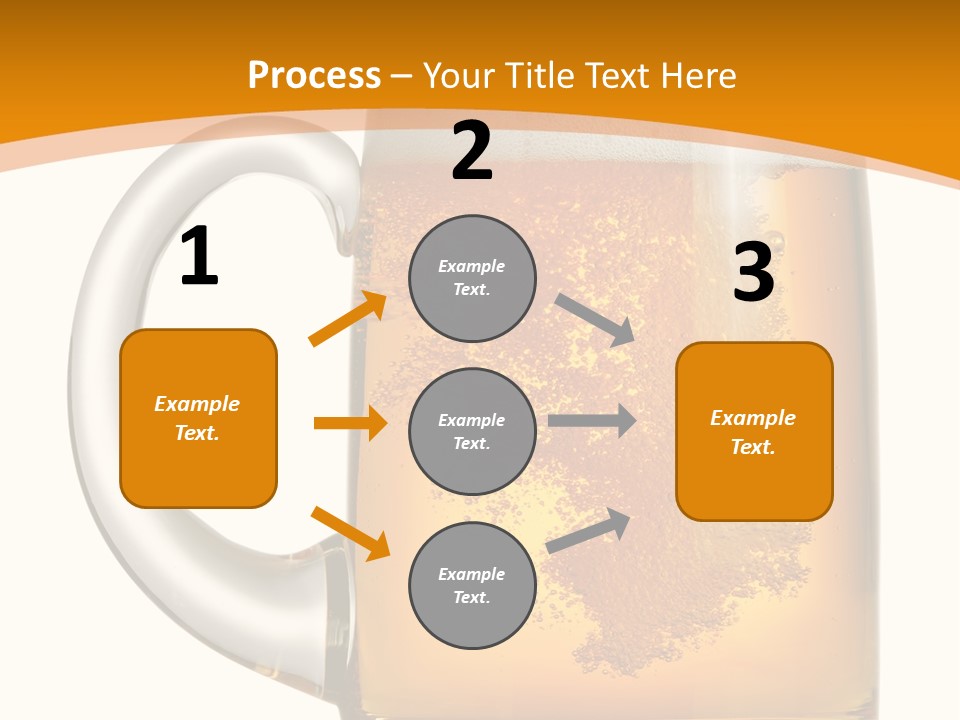 Process – Your Title Text Here

1

Example Text.

2

Example Text.

Example Text.

Example Text.

3

Example Text.